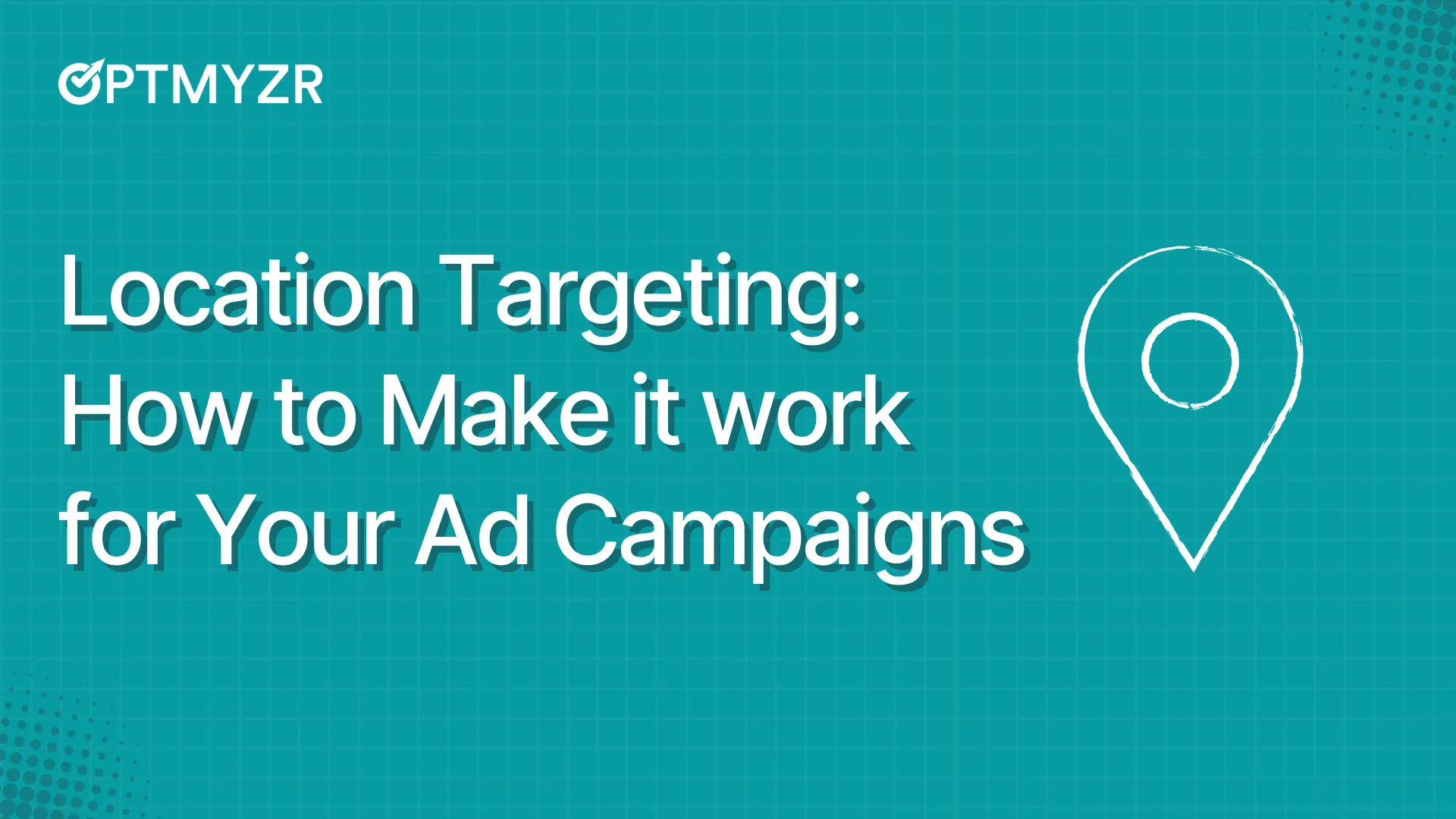 OPTMYZR

Location Targeting: How to Make it work for Your Ad Campaigns